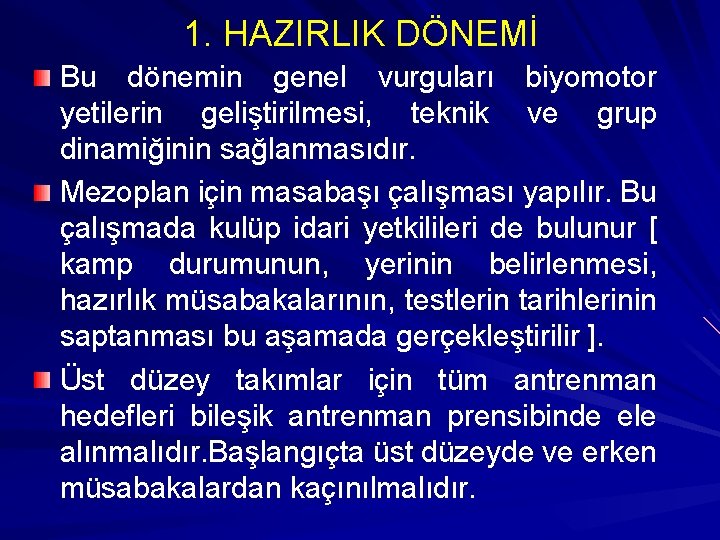 1. HAZIRLIK DÖNEMİ

Bu dönemin genel vurguları biyomotor yetilerin geliştirilmesi, teknik ve grup dinamiğinin sağlanmasıdır.

Mezoplan için masabaşı çalışması yapılır. Bu çalışmada kulüp idari yetkilileri de bulunur [ kamp durumunun, yerinin belirlenmesi, hazırlık müsabakalarının, testlerin tarihlerinin saptanması bu aşamada gerçekleştirilir ].

Üst düzey takımlar için tüm antrenman hedefleri bileşik antrenman prensibinde ele alınmalıdır.Başlangıçta üst düzeyde ve erken müsabakalardan kaçınılmalıdır.